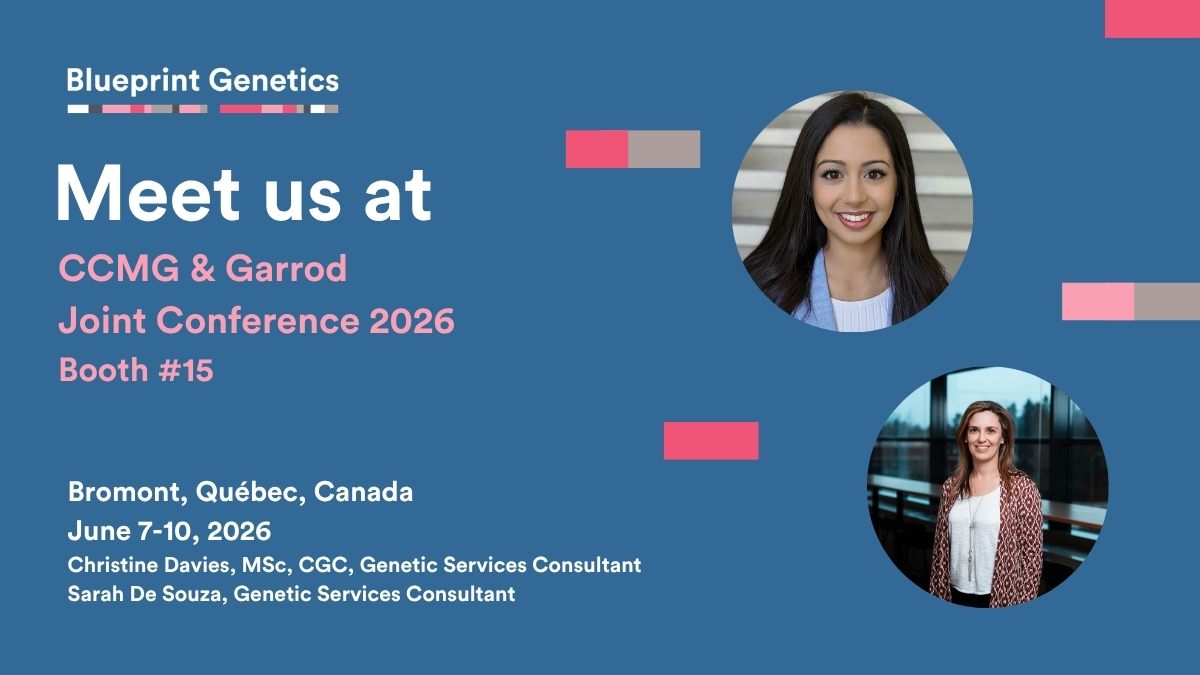 Blueprint Genetics

Meet us at

CCMG & Garrod
Joint Conference 2026
Booth #15

Bromont, Québec, Canada
June 7-10, 2026
Christine Davies, MSc, CGC, Genetic Services Consultant
Sarah De Souza, Genetic Services Consultant